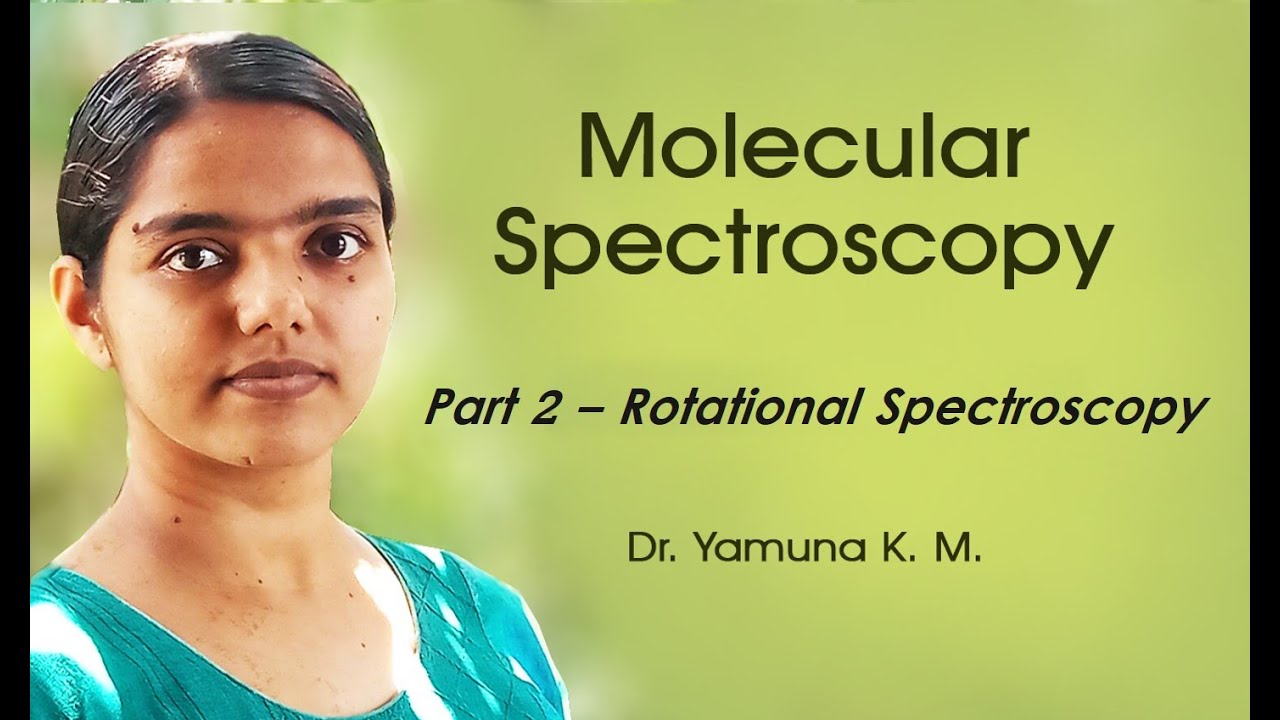 Molecular Spectroscopy

Part 2 – Rotational Spectroscopy

Dr. Yamuna K. M.